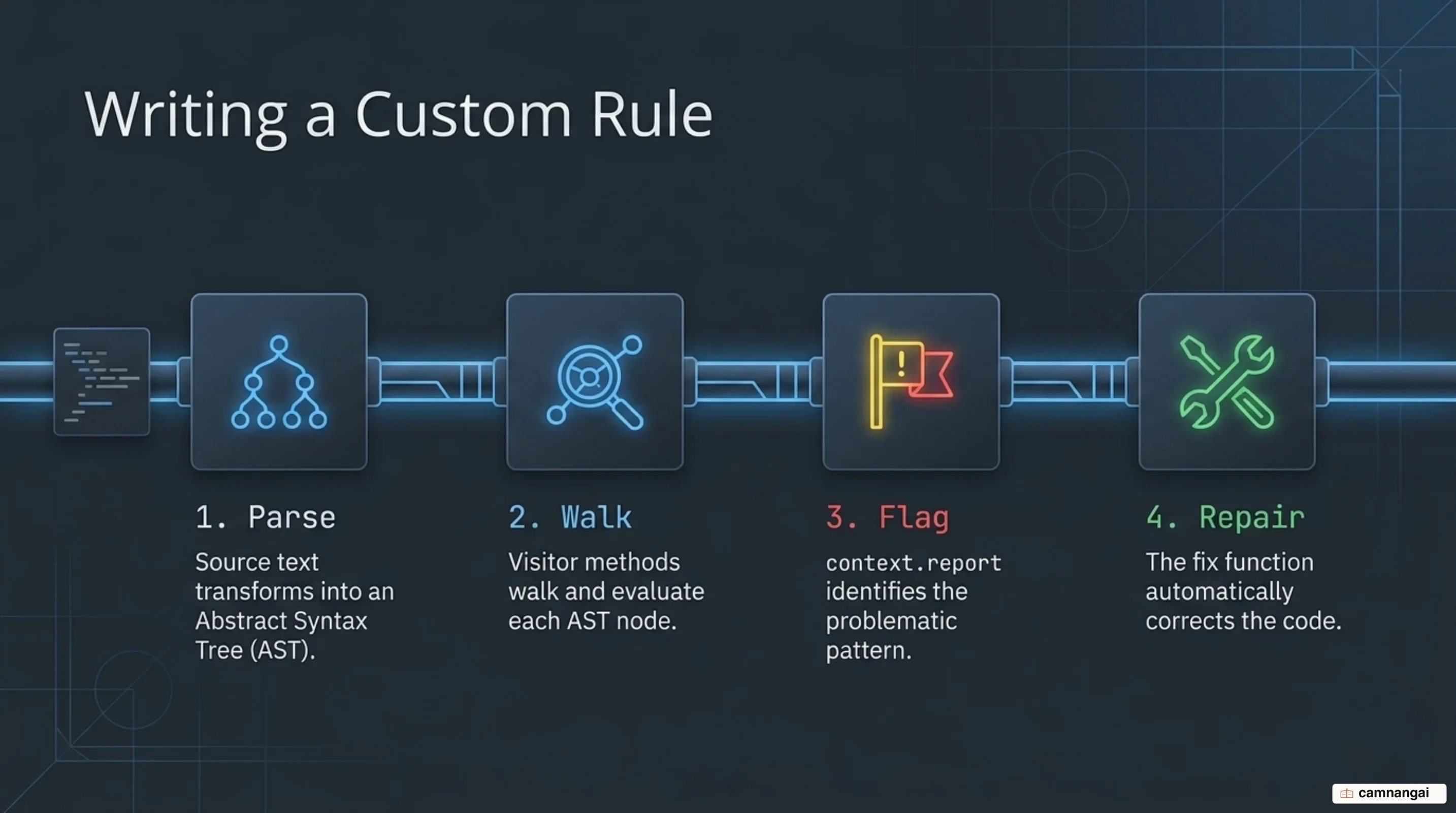 Writing a Custom Rule

1. Parse

Source text transforms into an Abstract Syntax Tree (AST).

2. Walk

Visitor methods walk and evaluate each AST node.

3. Flag

context.report identifies the problematic pattern.

4. Repair

The fix function automatically corrects the code.

camnangai